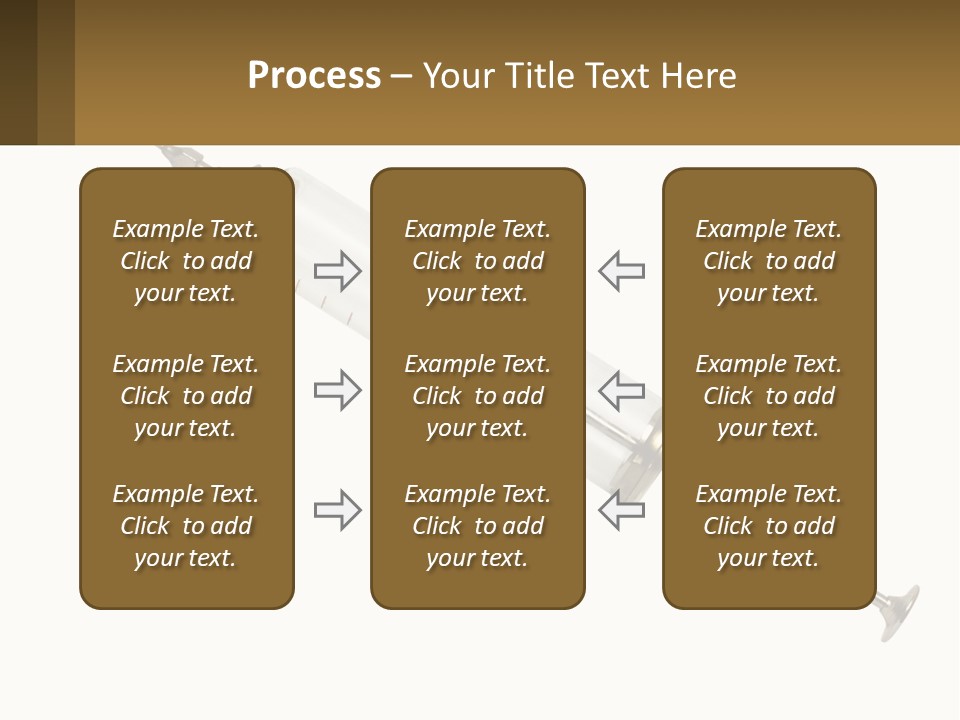 Process – Your Title Text Here

Example Text. Click to add your text.

Example Text. Click to add your text.

Example Text. Click to add your text.

Example Text. Click to add your text.

Example Text. Click to add your text.

Example Text. Click to add your text.

Example Text. Click to add your text.

Example Text. Click to add your text.

Example Text. Click to add your text.